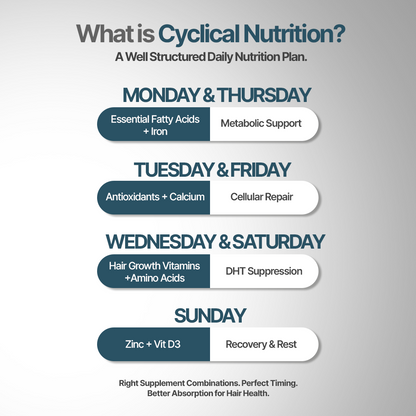 What is Cyclical Nutrition?
A Well Structured Daily Nutrition Plan.

MONDAY & THURSDAY
Essential Fatty Acids + Iron
Metabolic Support

TUESDAY & FRIDAY
Antioxidants + Calcium
Cellular Repair

WEDNESDAY & SATURDAY
Hair Growth Vitamins +Amino Acids
DHT Suppression

SUNDAY
Zinc + Vit D3
Recovery & Rest

Right Supplement Combinations. Perfect Timing. Better Absorption for Hair Health.